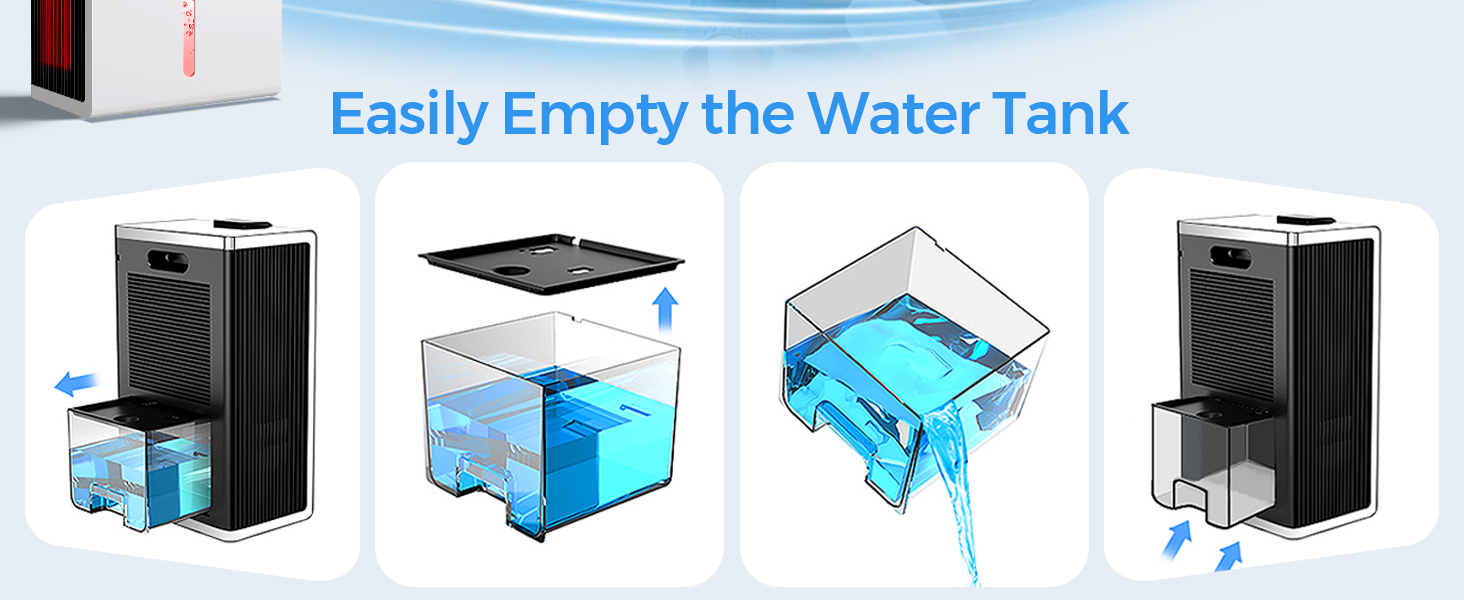 Easily Empty the Water Tank